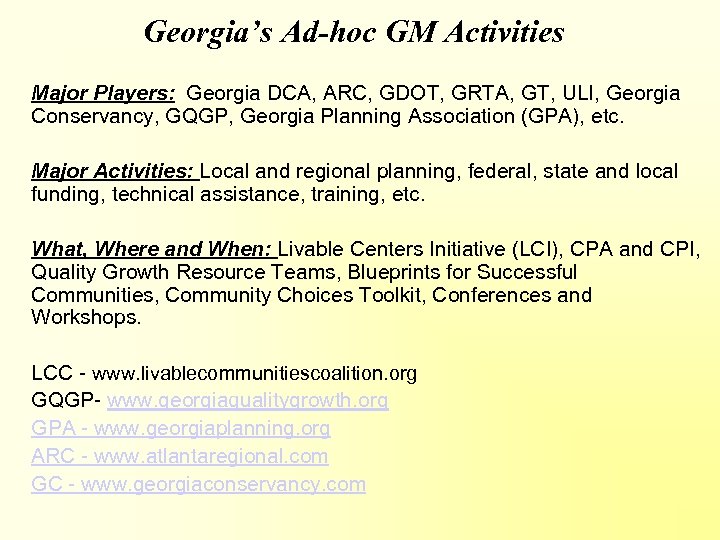 Georgia's Ad-hoc GM Activities

Major Players: Georgia DCA, ARC, GDOT, GRTA, GT, ULI, Georgia Conservancy, GQGP, Georgia Planning Association (GPA), etc.

Major Activities: Local and regional planning, federal, state and local funding, technical assistance, training, etc.

What, Where and When: Livable Centers Initiative (LCI), CPA and CPI, Quality Growth Resource Teams, Blueprints for Successful Communities, Community Choices Toolkit, Conferences and Workshops.

LCC - www.livablecommunitiescoalition.org
GQGP- www.georgiaqualitygrowth.org
GPA - www.georgiaplanning.org
ARC - www.atlantaregional.com
GC - www.georgiaconservancy.com